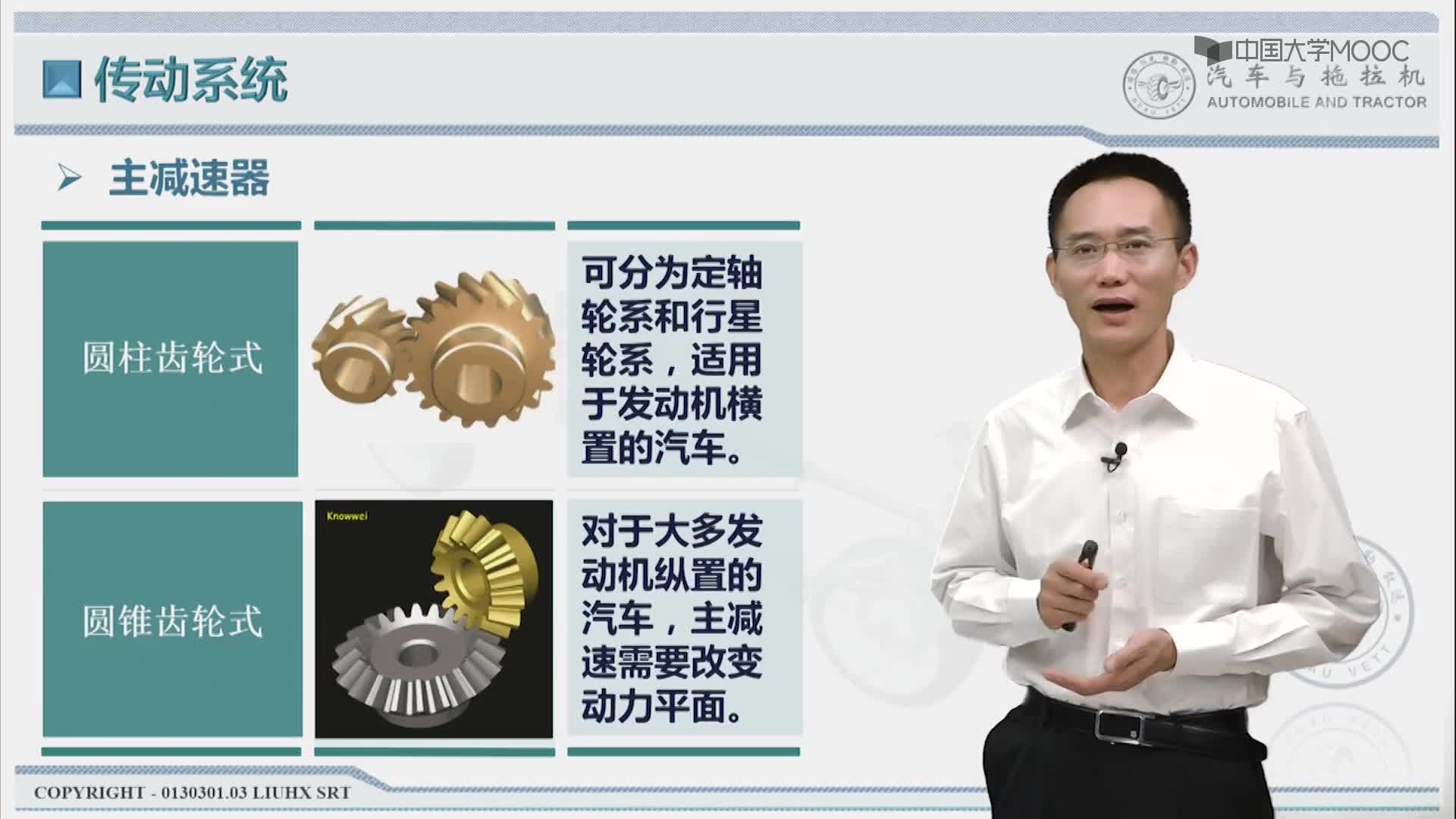 传动系统

中国大学MOOC
汽车与拖拉机
AUTOMOBILE AND TRACTOR

主减速器

| 圆柱齿轮式 | | 可分为定轴轮系和行星轮系，适用于发动机横置的汽车。 |
|---|---|---|
| 圆锥齿轮式 | Knowwei | 对于大多发动机纵置的汽车，主减速需要改变动力平面。 |

COPYRIGHT - 0130301.03 LIUHX SRT